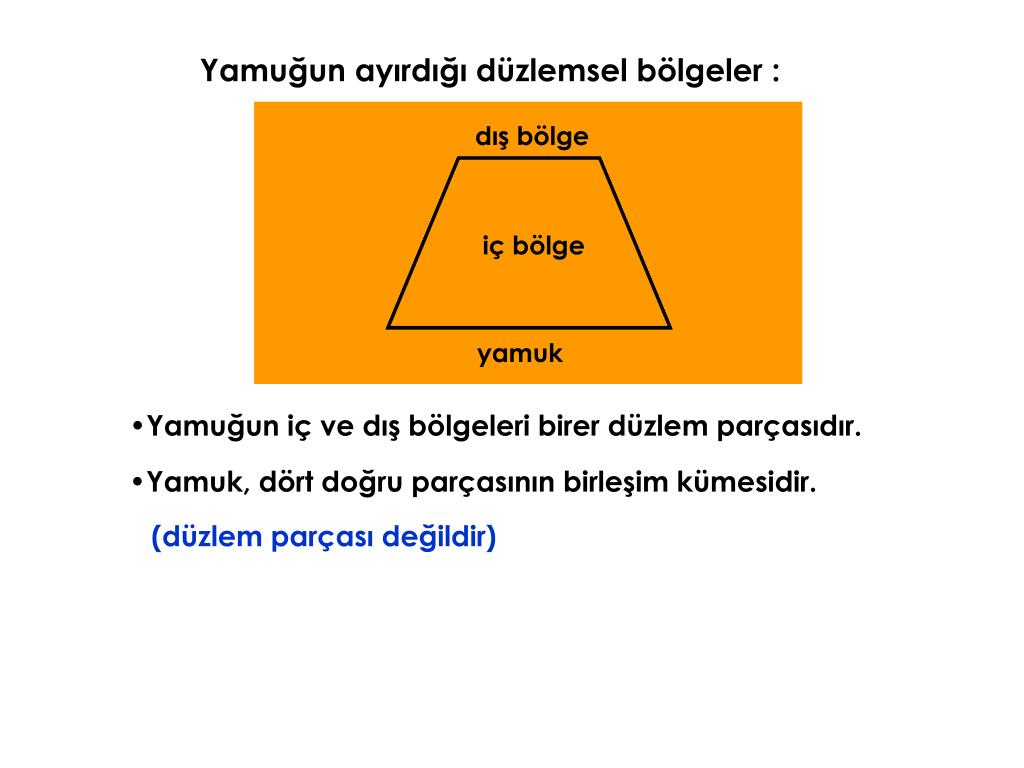 Yamuğun ayırdığı düzlemsel bölgeler :

dış bölge

iç bölge

yamuk

•Yamuğun iç ve dış bölgeleri birer düzlem parçasıdır.

•Yamuk, dört doğru parçasının birleşim kümesidir.

(düzlem parçası değildir)